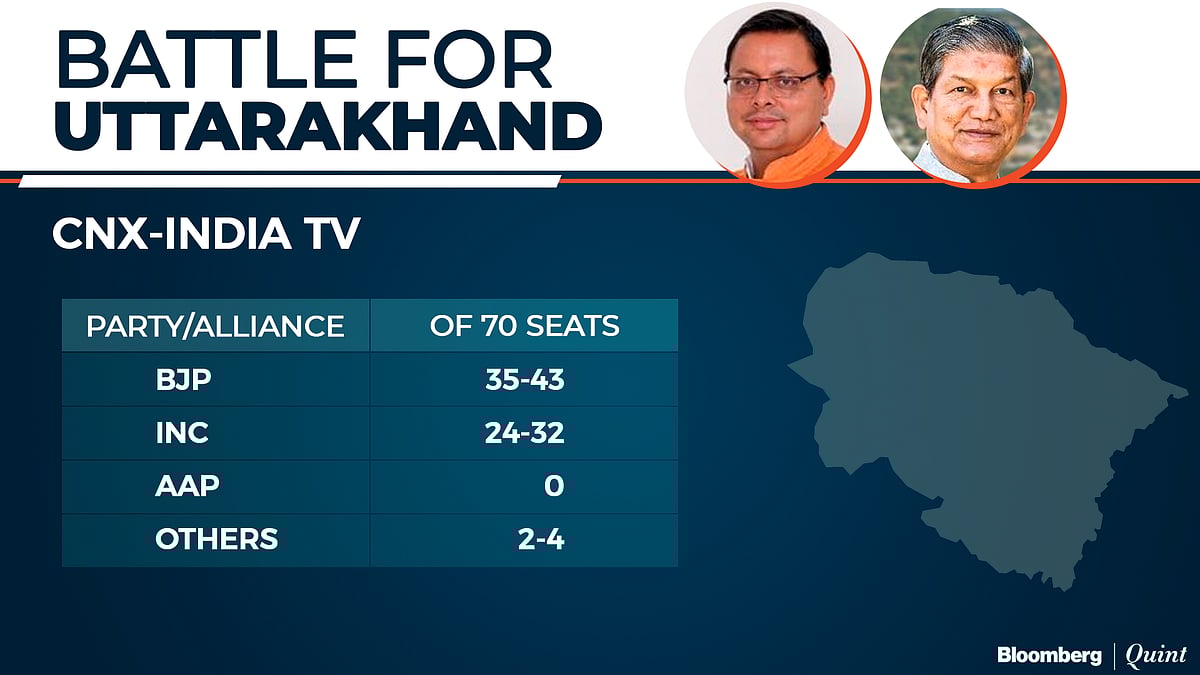 BATTLE FOR
UTTARAKHAND

CNX-INDIA TV

| PARTY/ALLIANCE | OF 70 SEATS |
|---|---|
| BJP | 35-43 |
| INC | 24-32 |
| AAP | 0 |
| OTHERS | 2-4 |

Bloomberg | Quint